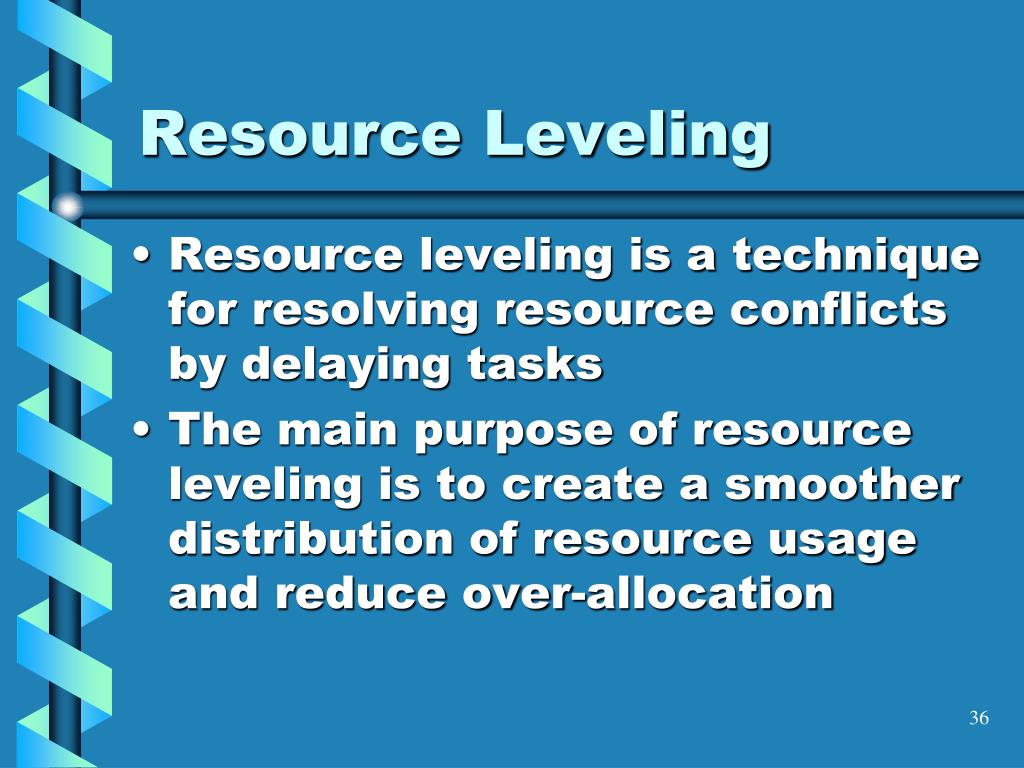 Resource Leveling

• Resource leveling is a technique for resolving resource conflicts by delaying tasks

• The main purpose of resource leveling is to create a smoother distribution of resource usage and reduce over-allocation

36